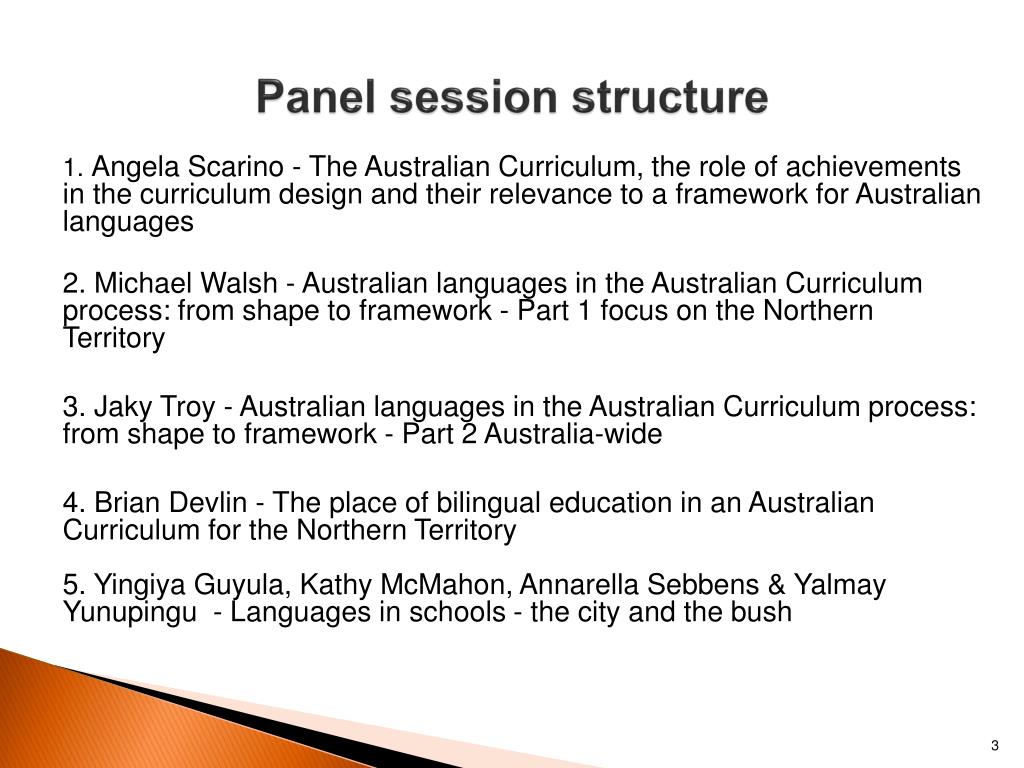 Panel session structure

1. Angela Scarino - The Australian Curriculum, the role of achievements in the curriculum design and their relevance to a framework for Australian languages

2. Michael Walsh - Australian languages in the Australian Curriculum process: from shape to framework - Part 1 focus on the Northern Territory

3. Jaky Troy - Australian languages in the Australian Curriculum process: from shape to framework - Part 2 Australia-wide

4. Brian Devlin - The place of bilingual education in an Australian Curriculum for the Northern Territory

5. Yingiya Guyula, Kathy McMahon, Annarella Sebbens & Yalmay Yunupingu - Languages in schools - the city and the bush

3